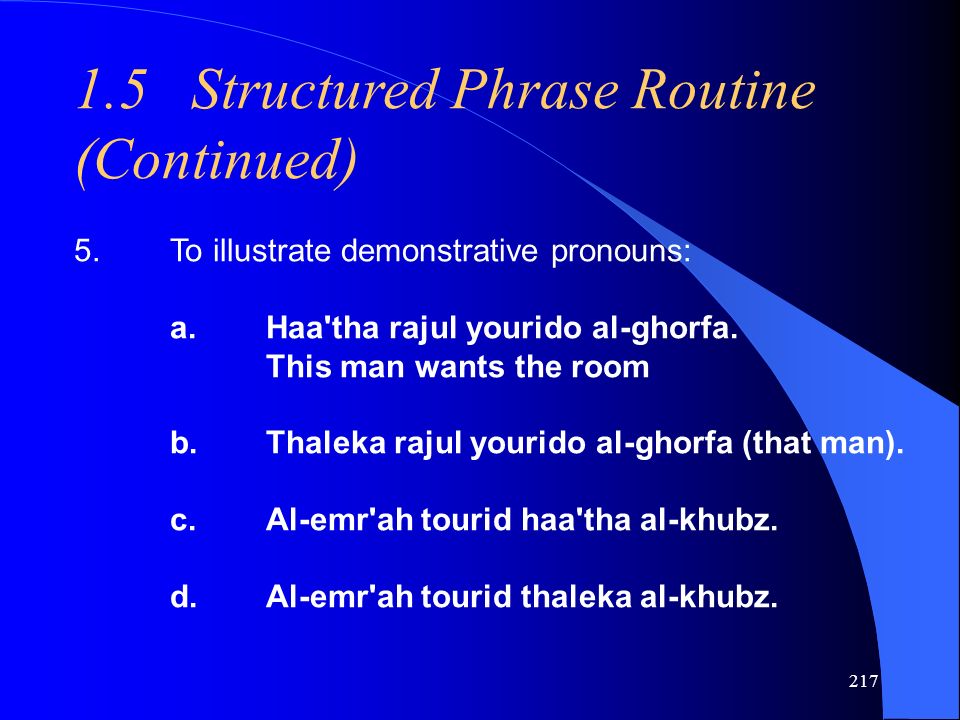 1.5 Structured Phrase Routine (Continued)

5. To illustrate demonstrative pronouns:

a. Haa'tha rajul yourido al-ghorfa.
This man wants the room

b. Thaleka rajul yourido al-ghorfa (that man).

c. Al-emr'ah tourid haa'tha al-khubz.

d. Al-emr'ah tourid thaleka al-khubz.

217